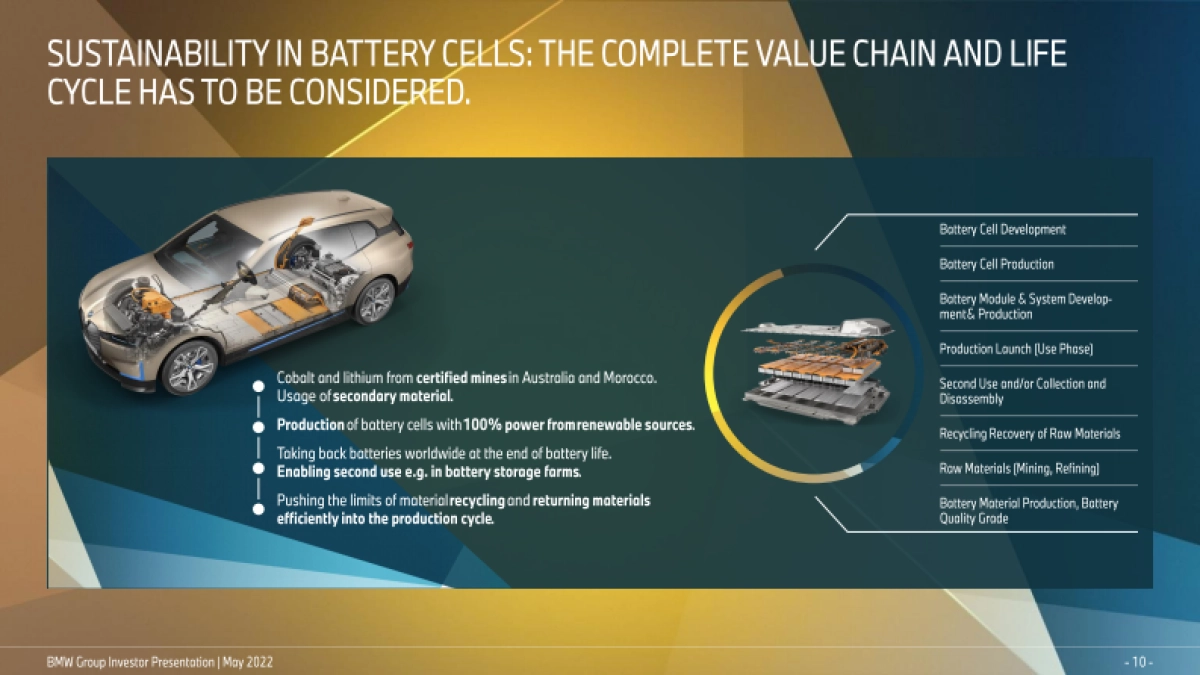 SUSTAINABILITY IN BATTERY CELLS: THE COMPLETE VALUE CHAIN AND LIFE CYCLE HAS TO BE CONSIDERED.

Cobalt and lithium from certified mines in Australia and Morocco. Usage of secondary material.

Production of battery cells with 100% power from renewable sources.

Taking back batteries worldwide at the end of battery life. Enabling second use e.g. in battery storage farms.

Pushing the limits of material recycling and returning materials efficiently into the production cycle.

Battery Cell Development

Battery Cell Production

Battery Module & System Development& Production

Production Launch (Use Phase)

Second Use and/or Collection and Disassembly

Recycling Recovery of Raw Materials

Raw Materials (Mining, Refining)

Battery Material Production, Battery Quality Grade

BMW Group Investor Presentation | May 2022

- 10 -